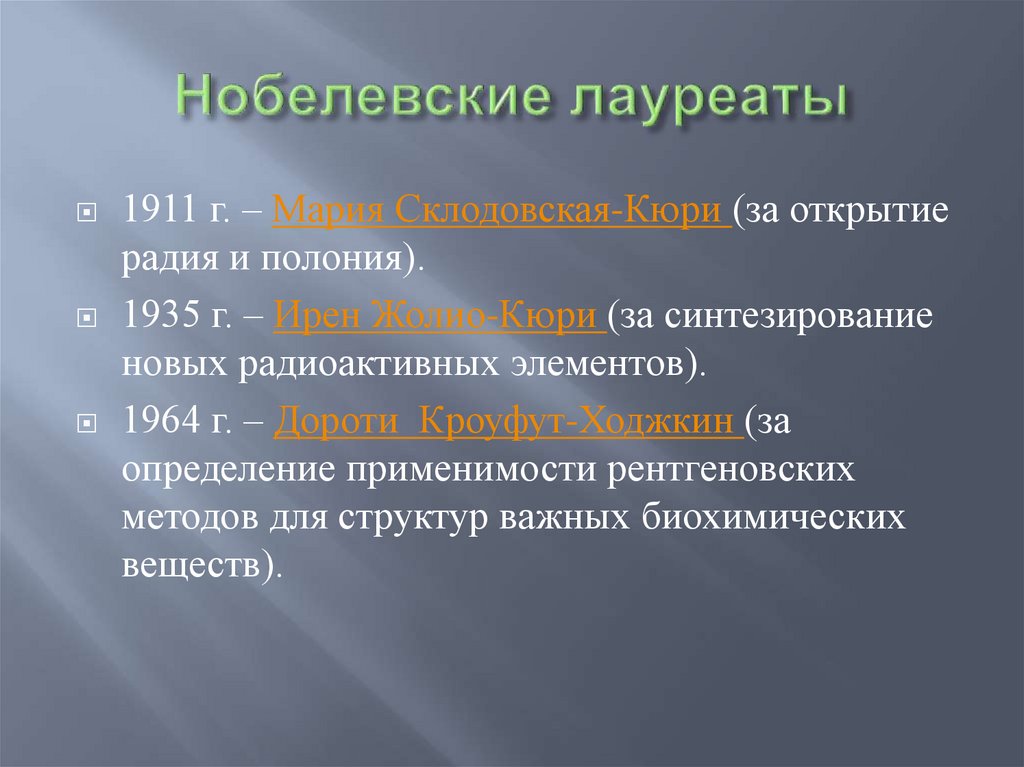 Нобелевские лауреаты

1911 г. – Мария Склодовская-Кюри (за открытие радия и полония).

1935 г. – Ирен Жолио-Кюри (за синтезирование новых радиоактивных элементов).

1964 г. – Дороти Кроуфут-Ходжкин (за определение применимости рентгеновских методов для структур важных биохимических веществ).